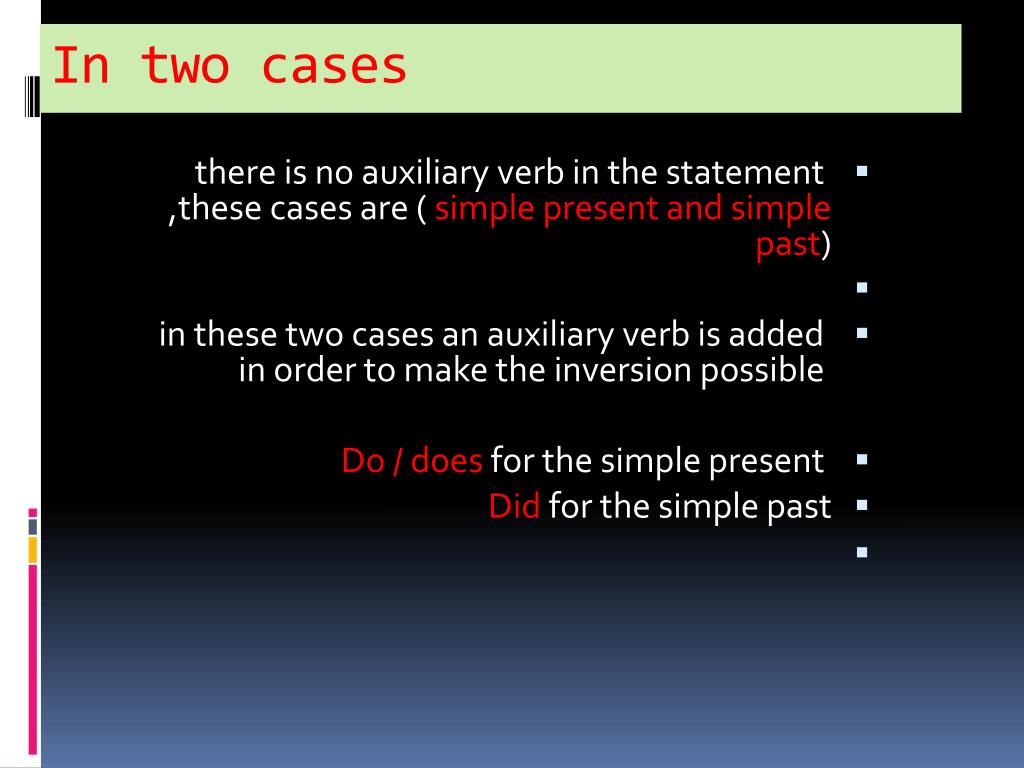 In two cases

there is no auxiliary verb in the statement ,these cases are ( simple present and simple past)

in these two cases an auxiliary verb is added in order to make the inversion possible

Do / does for the simple present

Did for the simple past